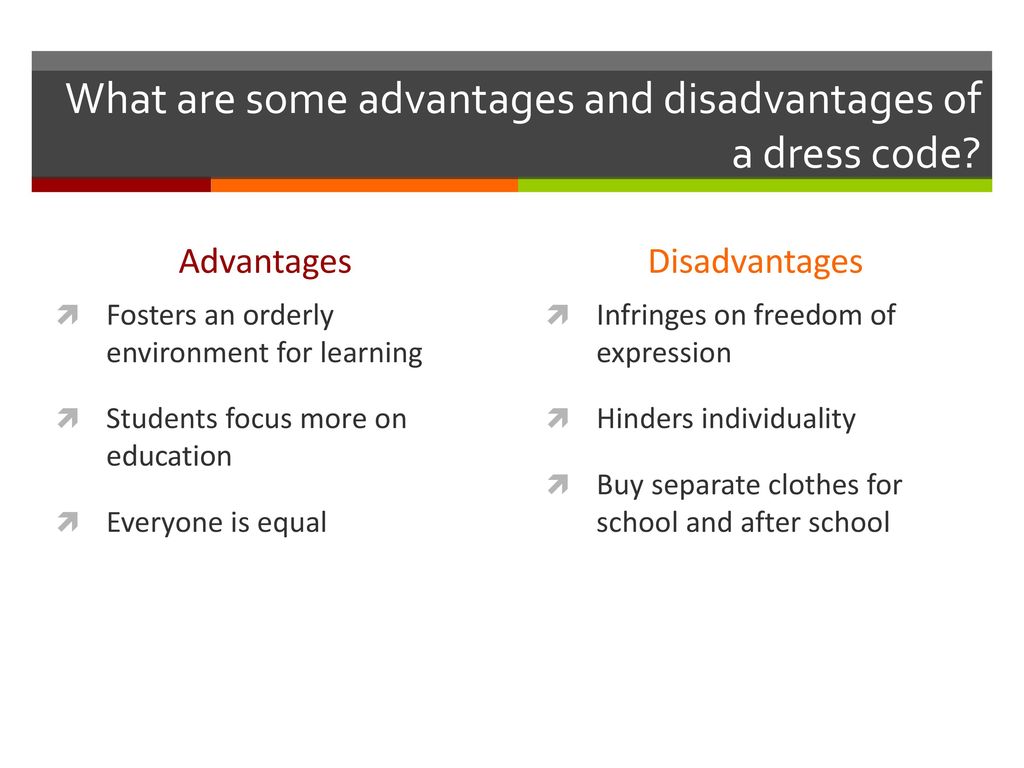 What are some advantages and disadvantages of a dress code?

Advantages

Fosters an orderly environment for learning

Students focus more on education

Everyone is equal

Disadvantages

Infringes on freedom of expression

Hinders individuality

Buy separate clothes for school and after school